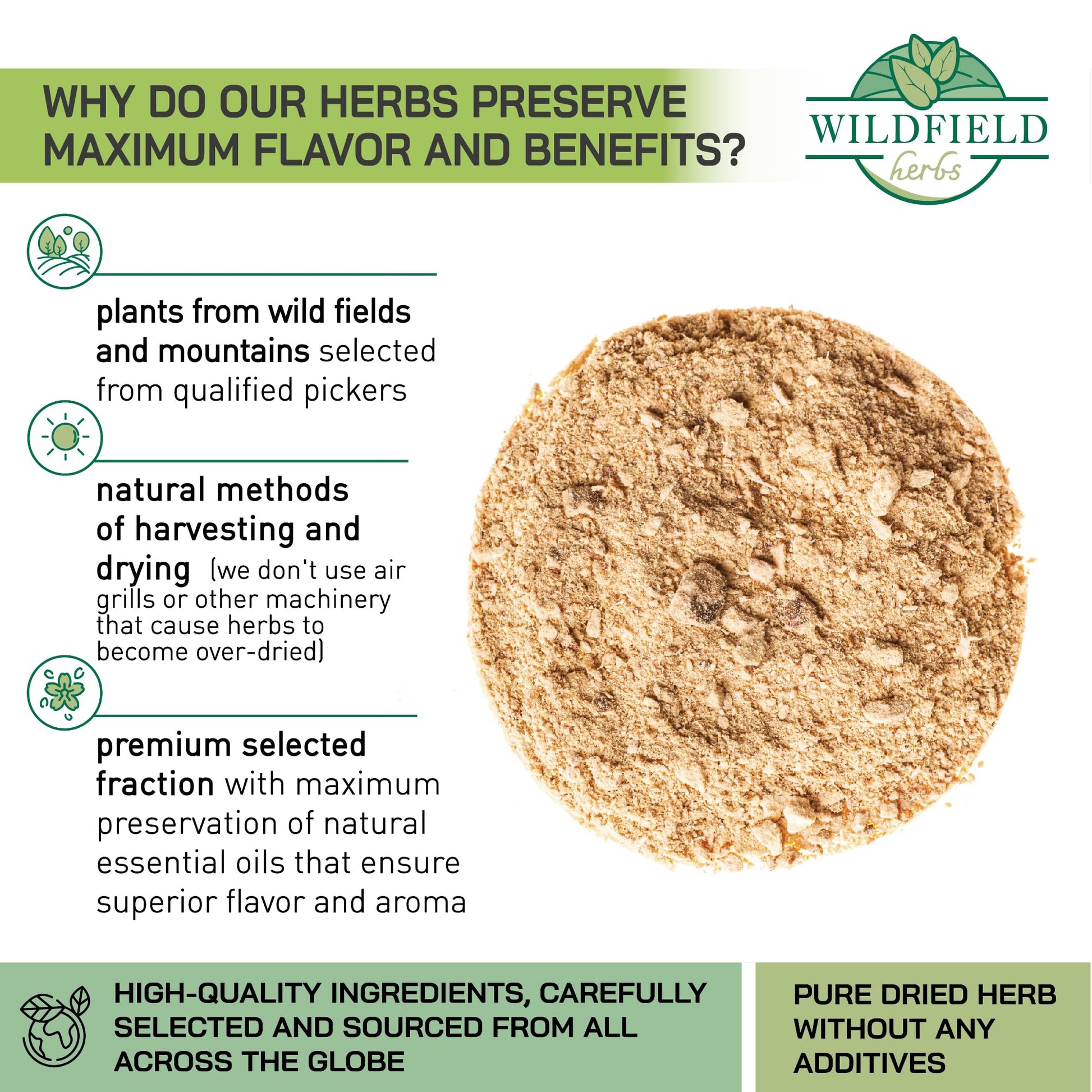 WHY DO OUR HERBS PRESERVE MAXIMUM FLAVOR AND BENEFITS?

WILDFIELD herbs

plants from wild fields and mountains selected from qualified pickers

natural methods of harvesting and drying (we don't use air grills or other machinery that cause herbs to become over-dried)

premium selected fraction with maximum preservation of natural essential oils that ensure superior flavor and aroma

HIGH-QUALITY INGREDIENTS, CAREFULLY SELECTED AND SOURCED FROM ALL ACROSS THE GLOBE

PURE DRIED HERB WITHOUT ANY ADDITIVES